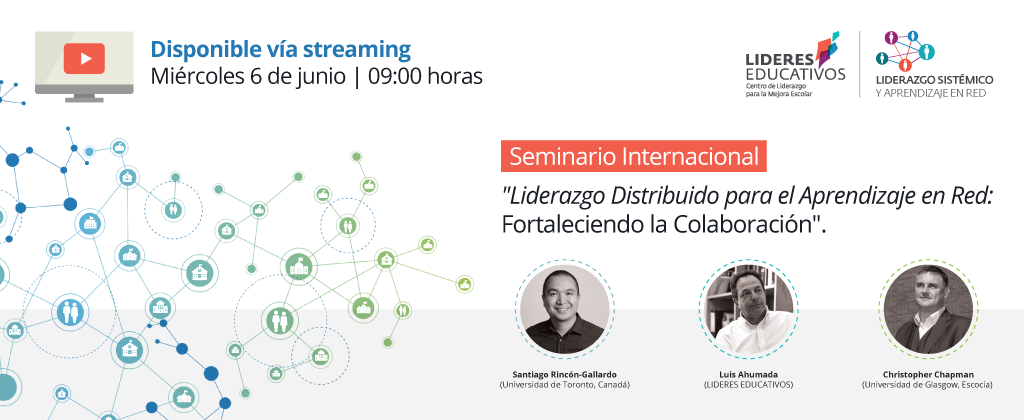 Disponible vía streaming
Miércoles 6 de junio | 09:00 horas

LIDERES EDUCATIVOS
Centro de Liderazgo para la Mejora Escolar

LIDERAZGO SISTÉMICO
Y APRENDIZAJE EN RED

Seminario Internacional

"Liderazgo Distribuido para el Aprendizaje en Red: Fortaleciendo la Colaboración".

Santiago Rincón-Gallardo
(Universidad de Toronto, Canadá)

Luis Ahumada
(LIDERES EDUCATIVOS)

Christopher Chapman
(Universidad de Glasgow, Escocia)